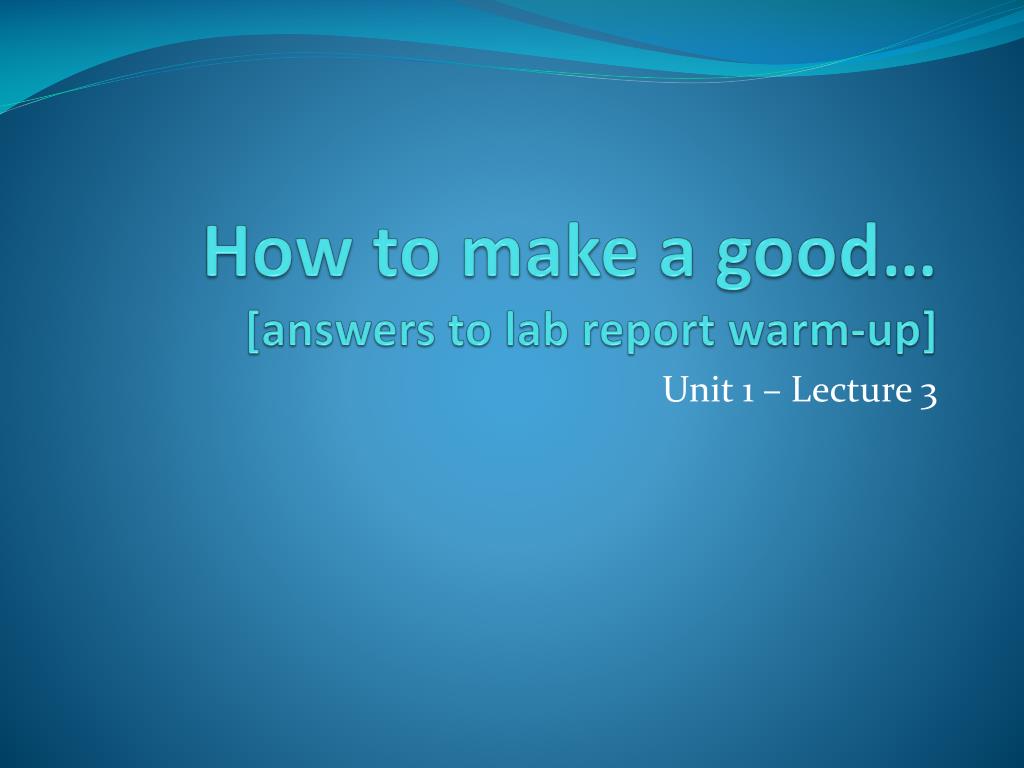 How to make a good…
[answers to lab report warm-up]

Unit 1 – Lecture 3